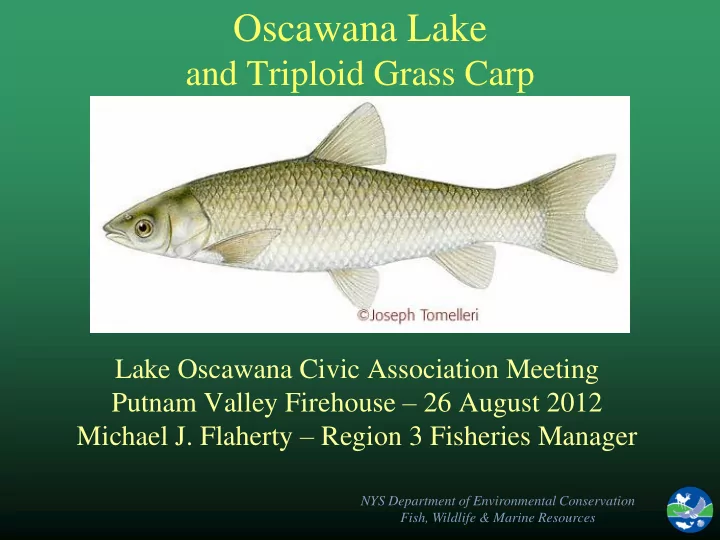 Oscawana Lake
and Triploid Grass Carp

©Joseph Tomelleri

Lake Oscawana Civic Association Meeting
Putnam Valley Firehouse – 26 August 2012
Michael J. Flaherty – Region 3 Fisheries Manager

NYS Department of Environmental Conservation
Fish, Wildlife & Marine Resources